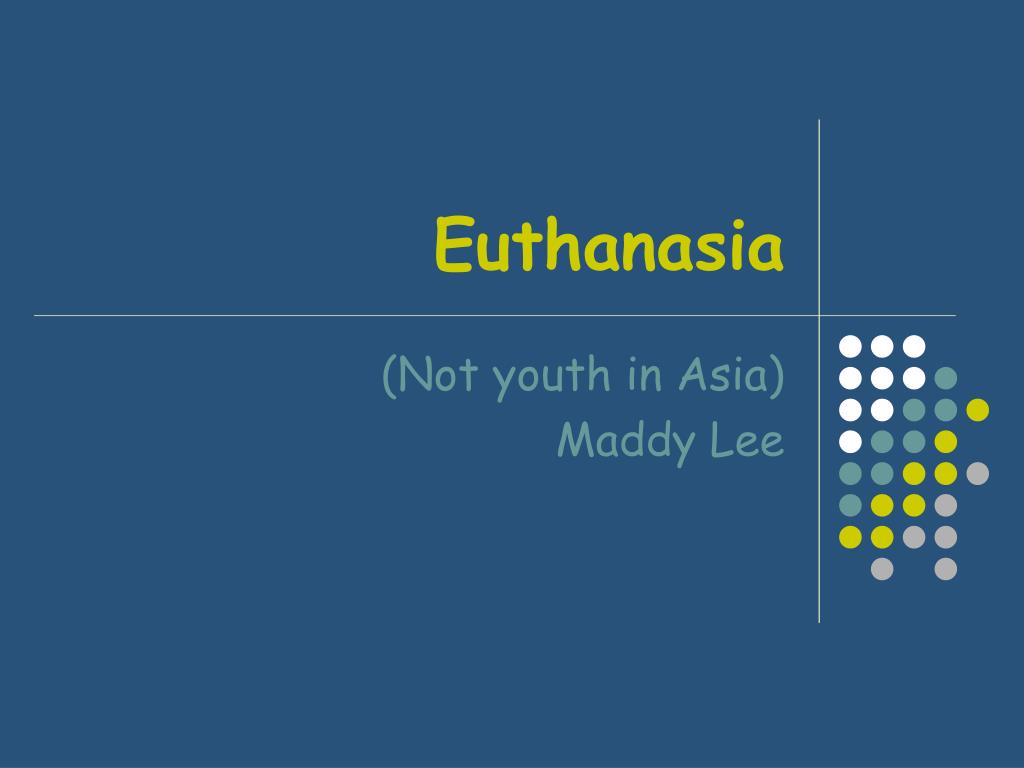 Euthanasia

(Not youth in Asia)
Maddy Lee